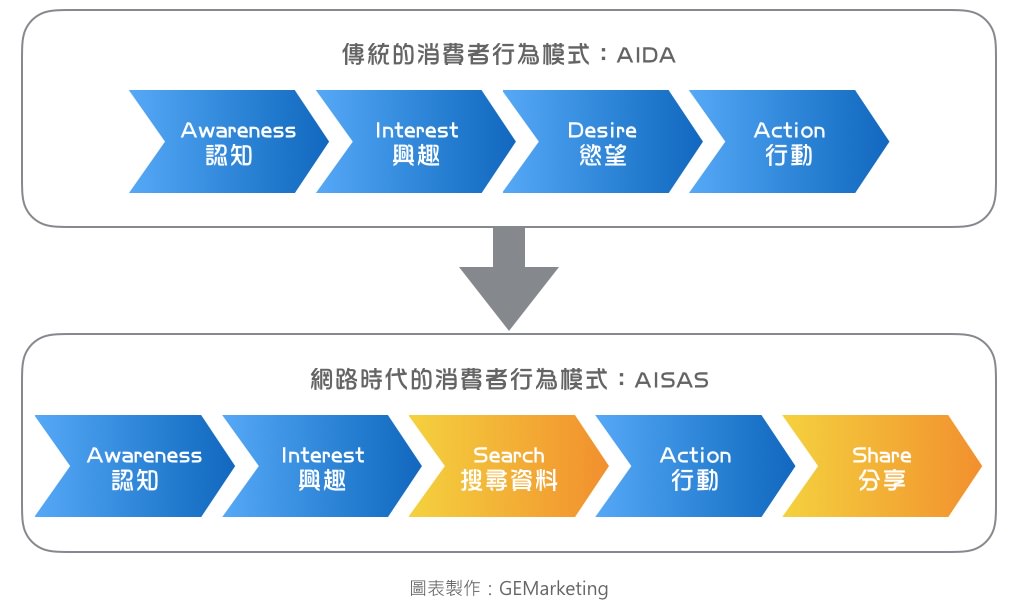 傳統的消費者行為模式：AIDA

Awareness
認知

Interest
興趣

Desire
慾望

Action
行動

網路時代的消費者行為模式：AISAS

Awareness
認知

Interest
興趣

Search
搜尋資料

Action
行動

Share
分享

圖表製作：GEMarketing